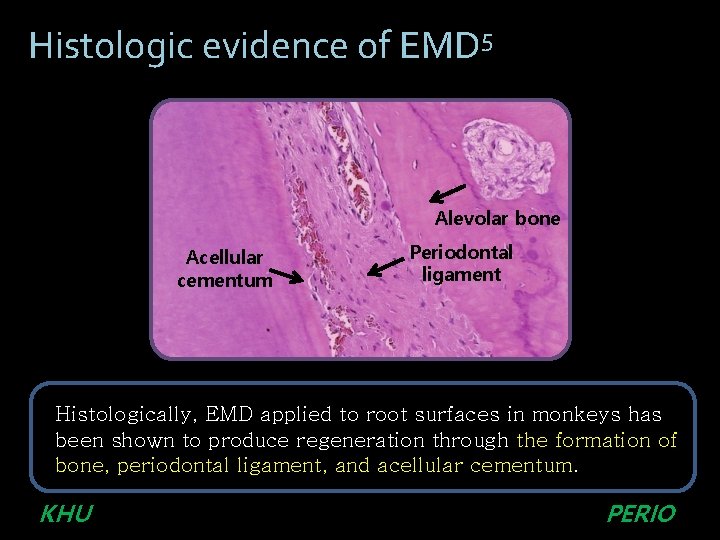 Histologic evidence of EMD$^5$

Alevolar bone

Acellular cementum

Periodontal ligament

Histologically, EMD applied to root surfaces in monkeys has been shown to produce regeneration through the formation of bone, periodontal ligament, and acellular cementum.

KHU

PERIO